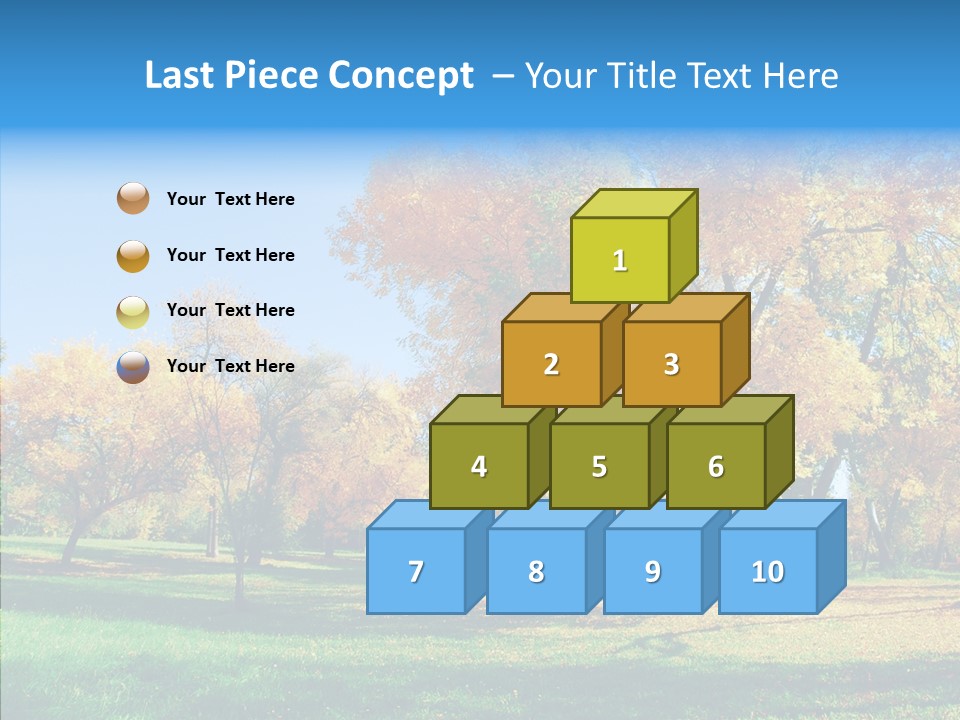 Last Piece Concept – Your Title Text Here

Your Text Here

Your Text Here

Your Text Here

Your Text Here

1

2

3

4

5

6

7

8

9

10